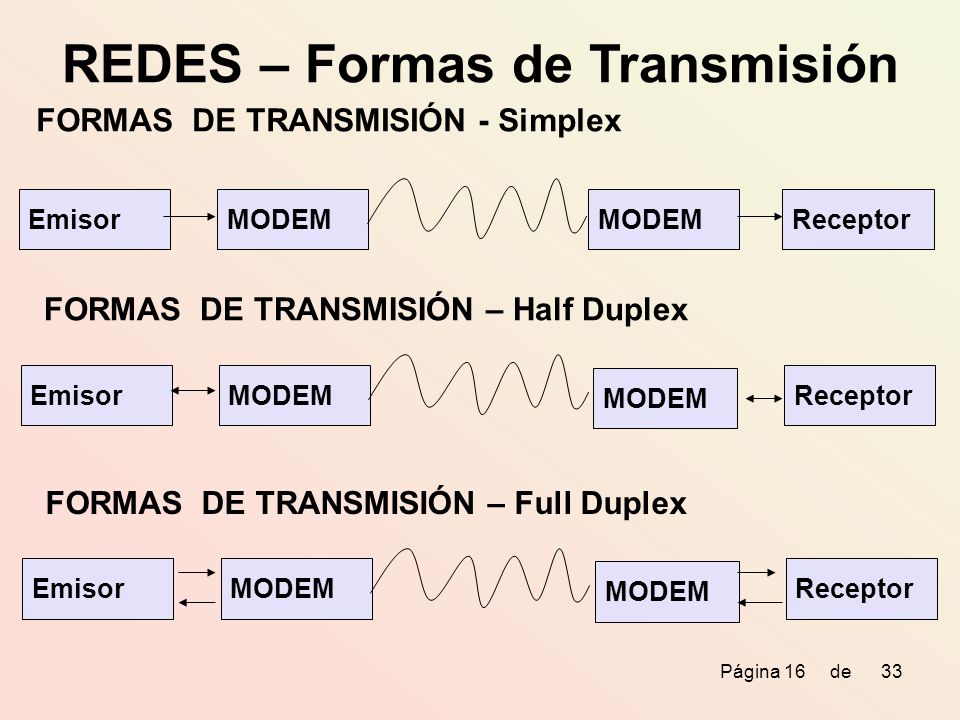 REDES – Formas de Transmisión

FORMAS DE TRANSMISIÓN - Simplex

Emisor MODEM MODEM Receptor

FORMAS DE TRANSMISIÓN – Half Duplex

Emisor MODEM MODEM Receptor

FORMAS DE TRANSMISIÓN – Full Duplex

Emisor MODEM MODEM Receptor

Página 16 de 33